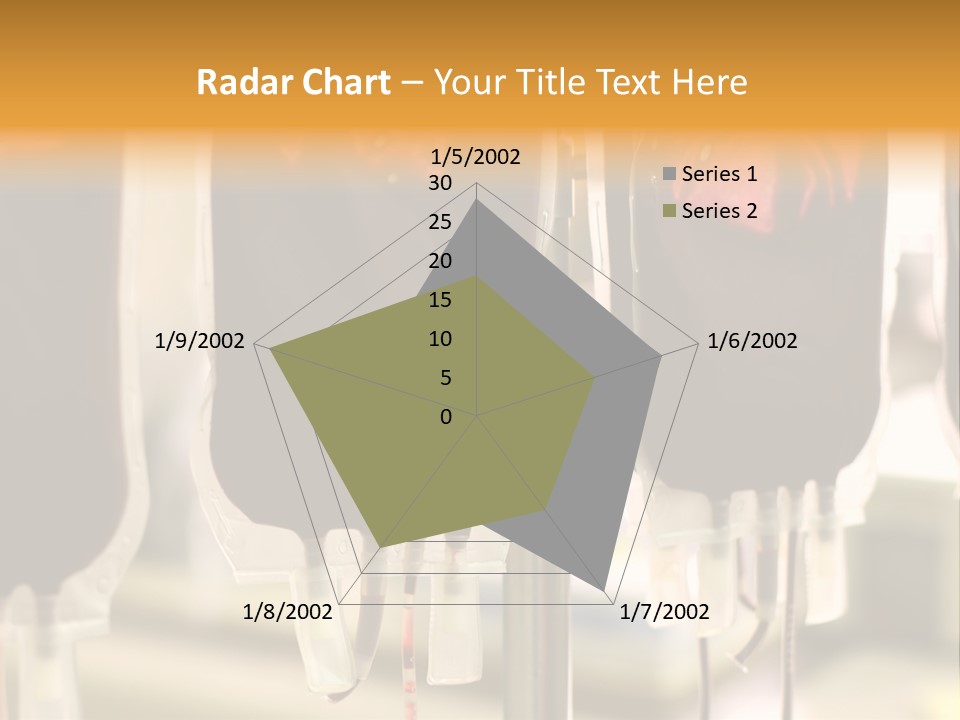 Radar Chart – Your Title Text Here

1/5/2002
30
25
20
15
10
5
0
1/6/2002
1/7/2002
1/8/2002
1/9/2002

Series 1
Series 2